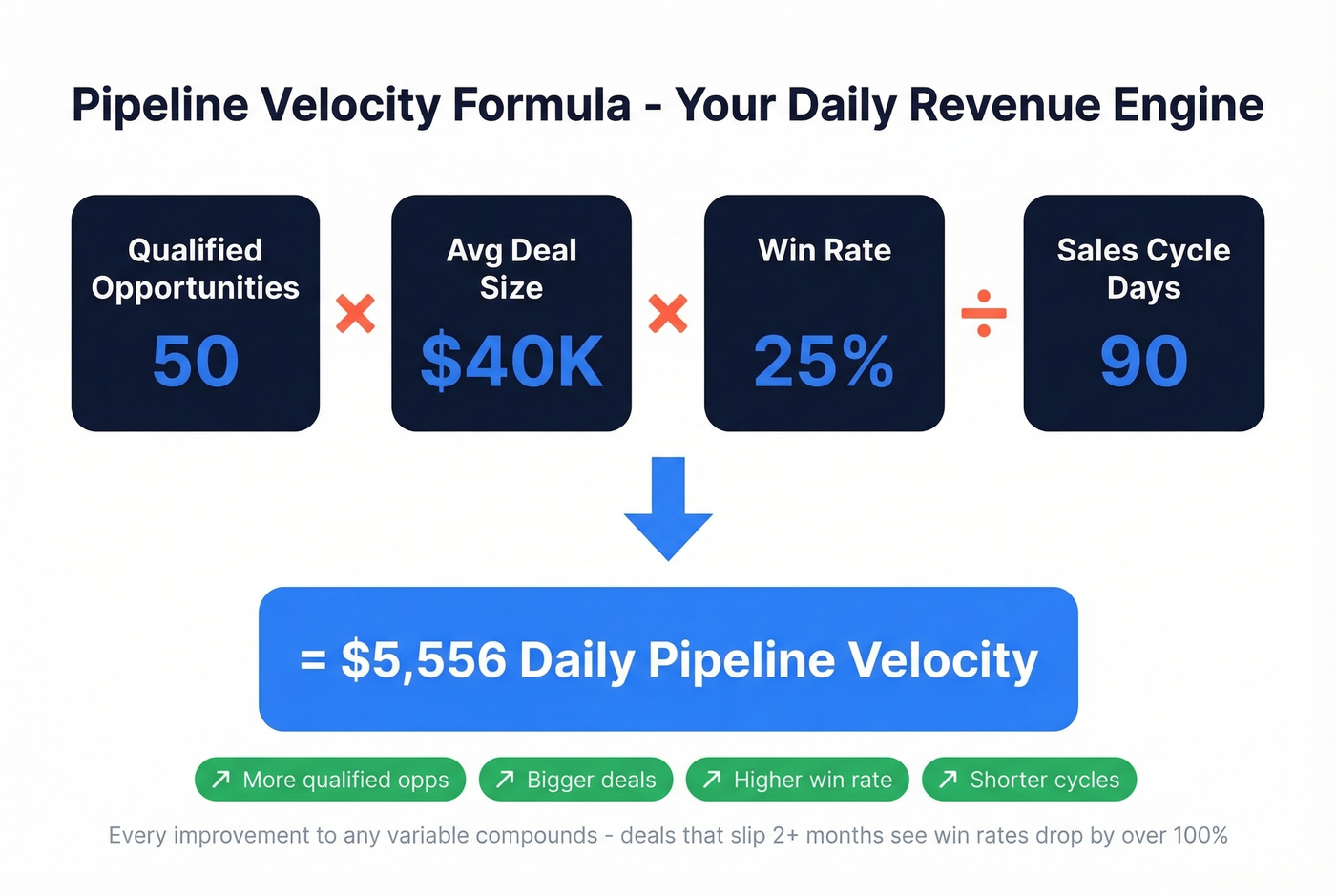 Pipeline Velocity Formula - Your Daily Revenue Engine

Qualified Opportunities
50

×

Avg Deal Size
$40K

×

Win Rate
25%

÷

Sales Cycle Days
90

= $5,556 Daily Pipeline Velocity

↗ More qualified opps
↗ Bigger deals
↗ Higher win rate
↗ Shorter cycles

Every improvement to any variable compounds - deals that slip 2+ months see win rates drop by over 100%